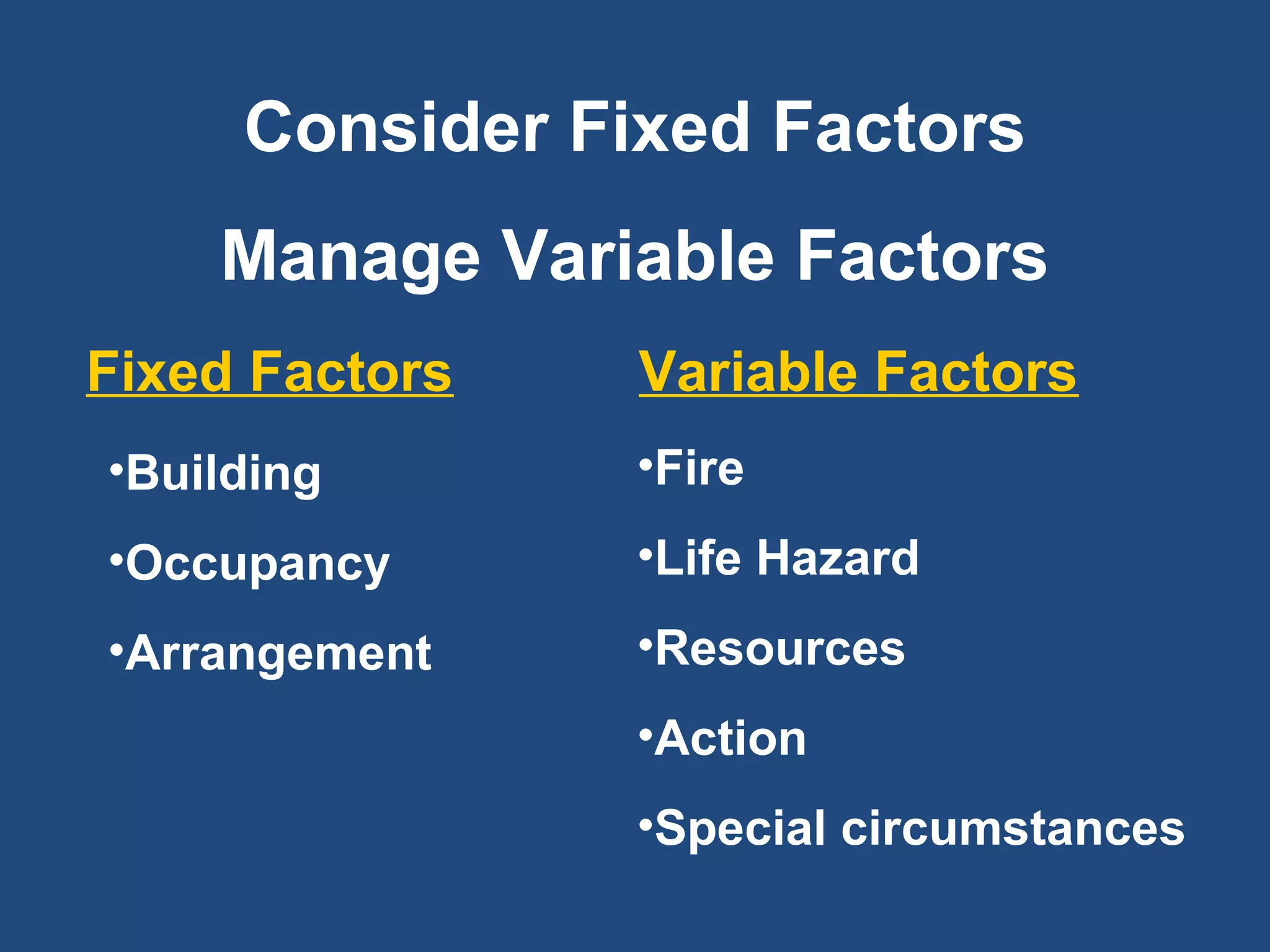 Consider Fixed Factors

Manage Variable Factors

Fixed Factors

•Building

•Occupancy

•Arrangement

Variable Factors

•Fire

•Life Hazard

•Resources

•Action

•Special circumstances